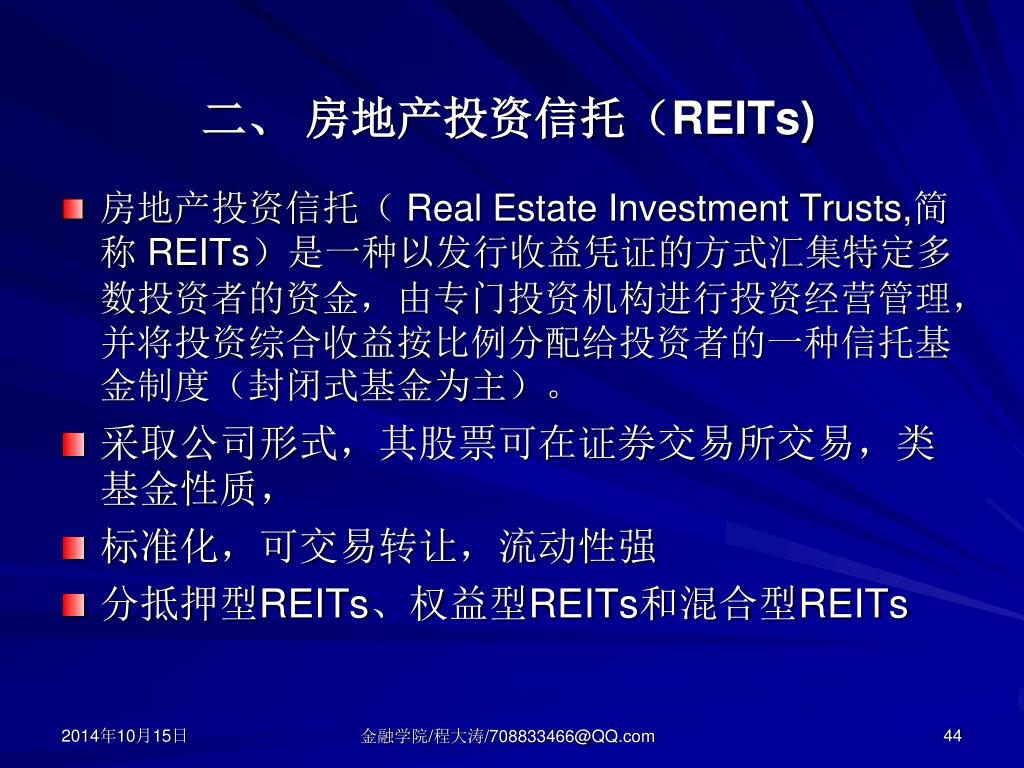 二、 房地产投资信托（REITs)

房地产投资信托（ Real Estate Investment Trusts,简称 REITs）是一种以发行收益凭证的方式汇集特定多数投资者的资金，由专门投资机构进行投资经营管理，并将投资综合收益按比例分配给投资者的一种信托基金制度（封闭式基金为主）。

采取公司形式，其股票可在证券交易所交易，类基金性质，

标准化，可交易转让，流动性强

分抵押型REITs、权益型REITs和混合型REITs

2014年10月15日

金融学院/程大涛/708833466@QQ.com

44